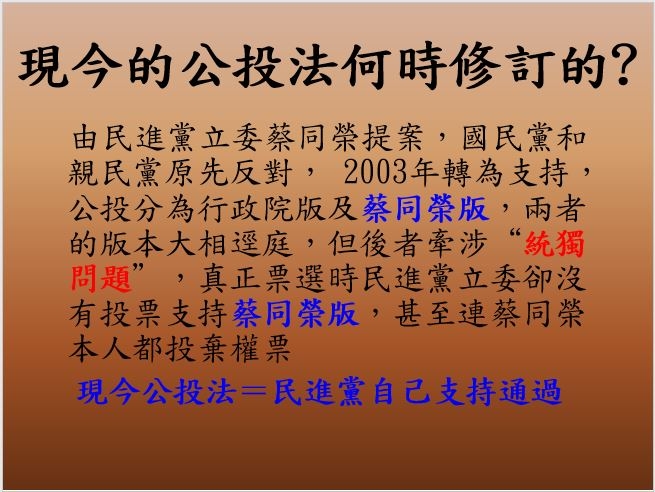 現今的公投法何時修訂的?

由民進黨立委蔡同榮提案，國民黨和親民黨原先反對， 2003年轉為支持，公投分為行政院版及蔡同榮版，兩者的版本大相逕庭，但後者牽涉“統獨問題”，真正票選時民進黨立委卻沒有投票支持蔡同榮版，甚至連蔡同榮本人都投棄權票

現今公投法＝民進黨自己支持通過